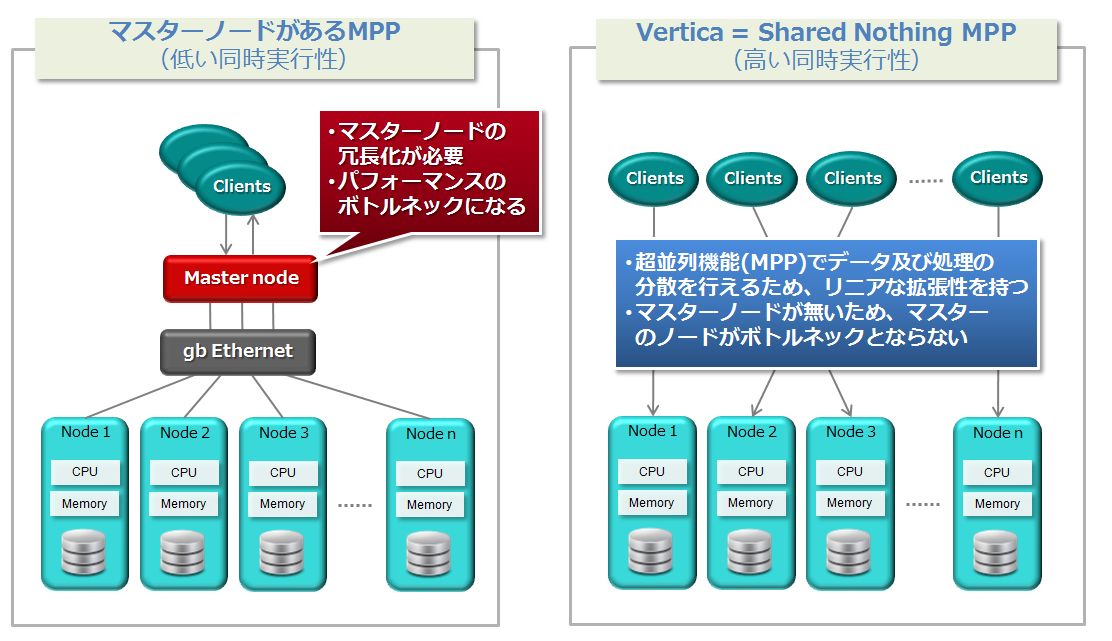 マスターノードがあるMPP
（低い同時実行性）

Clients

・マスターノードの冗長化が必要
・パフォーマンスのボトルネックになる

Master node

gb Ethernet

Node 1
CPU
Memory

Node 2
CPU
Memory

Node 3
CPU
Memory

……

Node n
CPU
Memory

Vertica = Shared Nothing MPP
（高い同時実行性）

Clients
Clients
Clients
……
Clients

・超並列機能(MPP)でデータ及び処理の分散を行えるため、リニアな拡張性を持つ
・マスターノードが無いため、マスターのノードがボトルネックとならない

Node 1
CPU
Memory

Node 2
CPU
Memory

Node 3
CPU
Memory

……

Node n
CPU
Memory